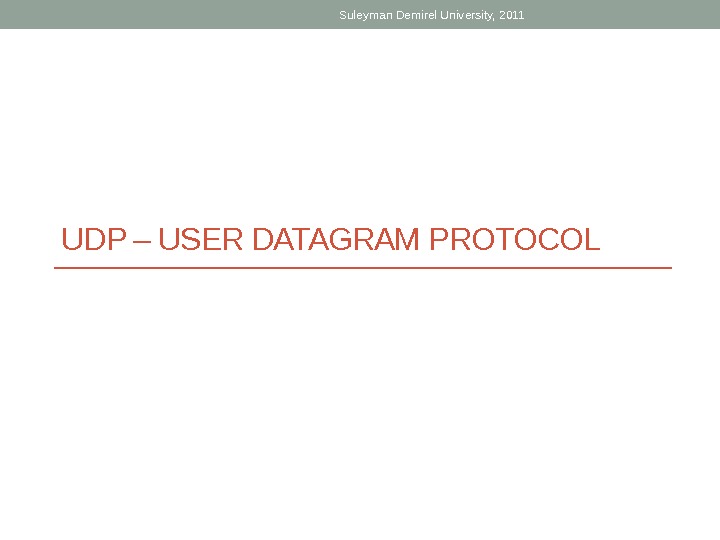 Suleyman Demirel University, 2011

UDP – USER DATAGRAM PROTOCOL